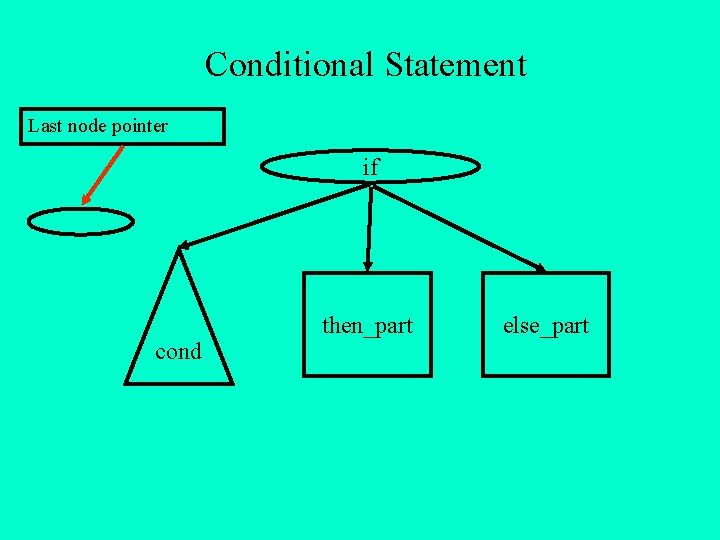 Conditional Statement

Last node pointer

if

cond

then_part

else_part